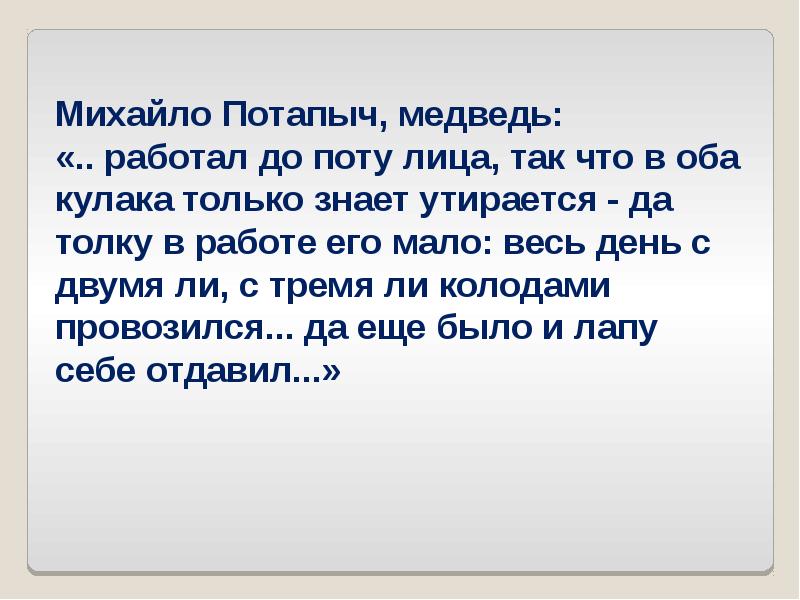 Михайло Потапыч, медведь:
«.. работал до поту лица, так что в оба кулака только знает утирается - да толку в работе его мало: весь день с двумя ли, с тремя ли колодами провозился... да еще было и лапу себе отдавил...»